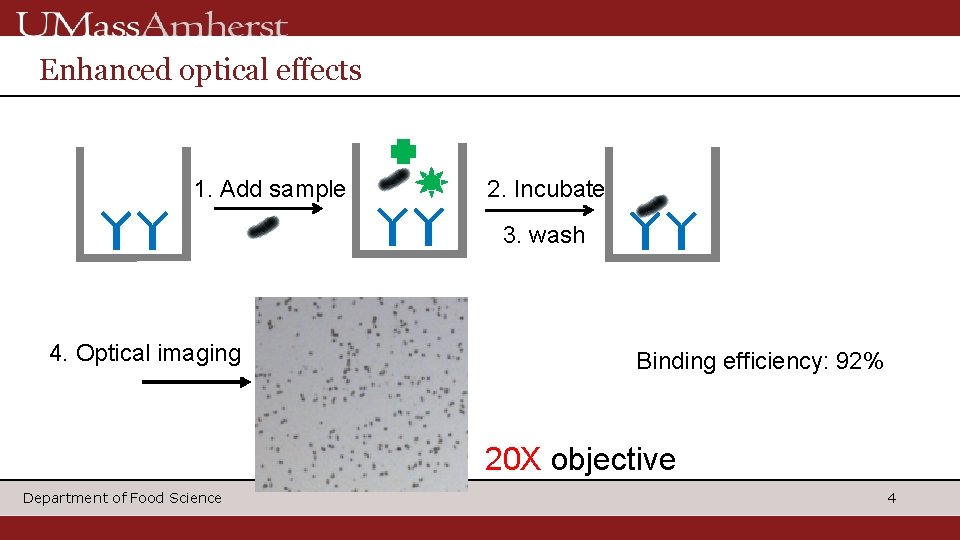 UMassAmherst

Enhanced optical effects

1. Add sample

2. Incubate

3. wash

4. Optical imaging

Binding efficiency: 92%

20X objective

Department of Food Science

4